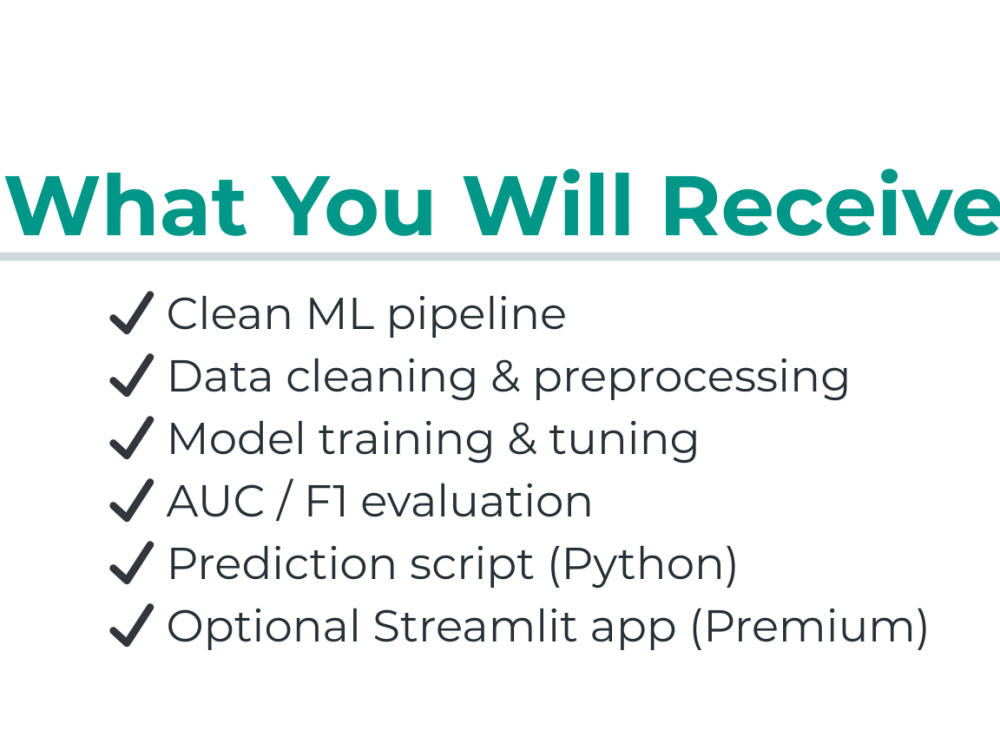 What You Will Receive

✓ Clean ML pipeline
✓ Data cleaning & preprocessing
✓ Model training & tuning
✓ AUC / F1 evaluation
✓ Prediction script (Python)
✓ Optional Streamlit app (Premium)